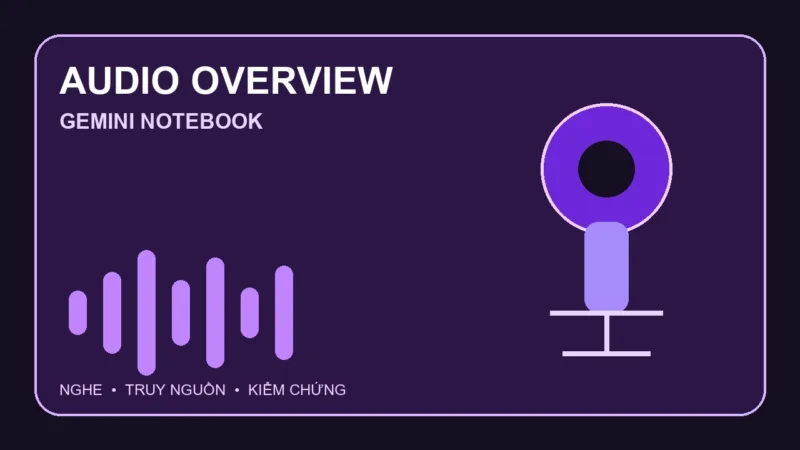 AUDIO OVERVIEW
GEMINI NOTEBOOK

NGHE • TRUY NGUỒN • KIỂM CHỨNG